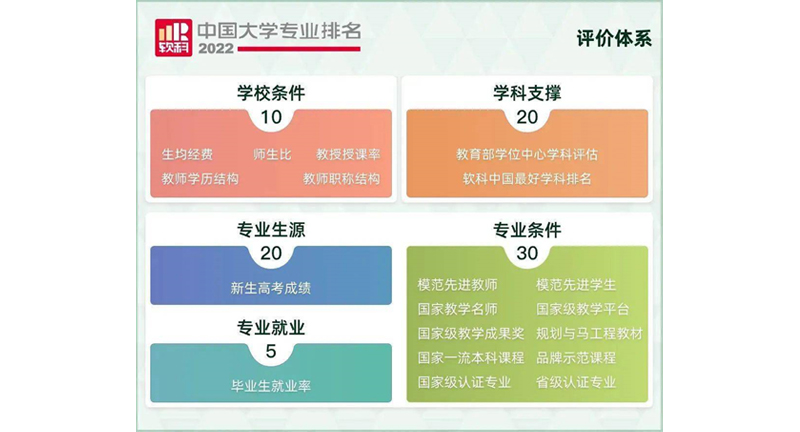 软科 中国大学专业排名 2022

评价体系

学校条件
10
生均经费 师生比 教授授课率
教师学历结构 教师职称结构

学科支撑
20
教育部学位中心学科评估
软科中国最好学科排名

专业生源
20
新生高考成绩

专业就业
5
毕业生就业率

专业条件
30
模范先进教师 模范先进学生
国家教学名师 国家级教学平台
国家级教学成果奖 规划与马工程教材
国家一流本科课程 品牌示范课程
国家级认证专业 省级认证专业